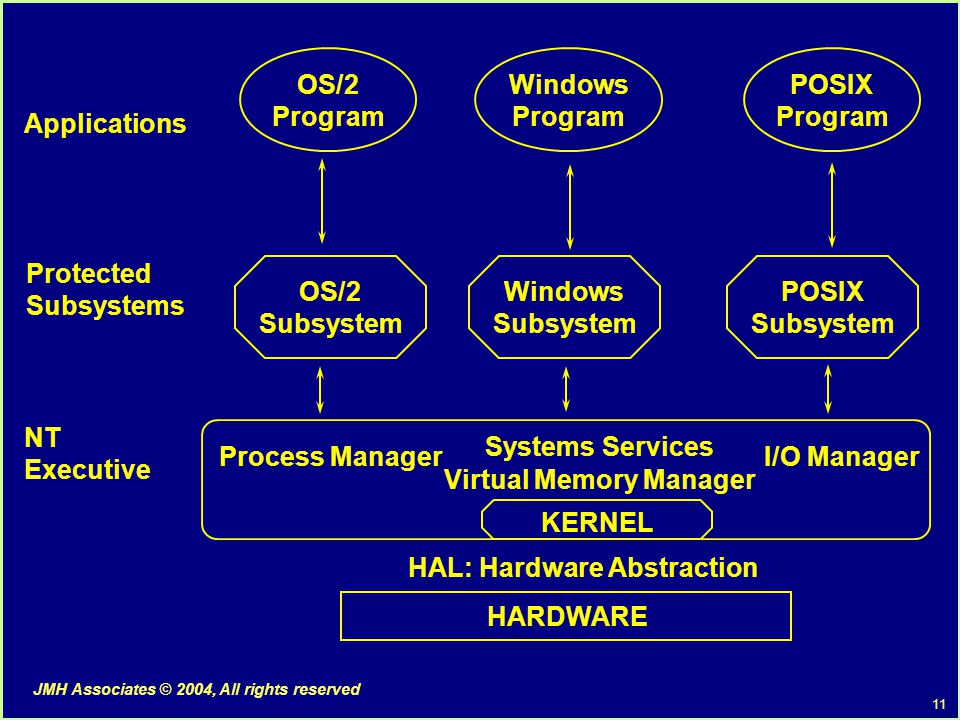 Applications

OS/2 Program

Windows Program

POSIX Program

Protected Subsystems

OS/2 Subsystem

Windows Subsystem

POSIX Subsystem

NT Executive

Process Manager

Systems Services
Virtual Memory Manager

I/O Manager

KERNEL

HAL: Hardware Abstraction

HARDWARE

JMH Associates © 2004, All rights reserved

11